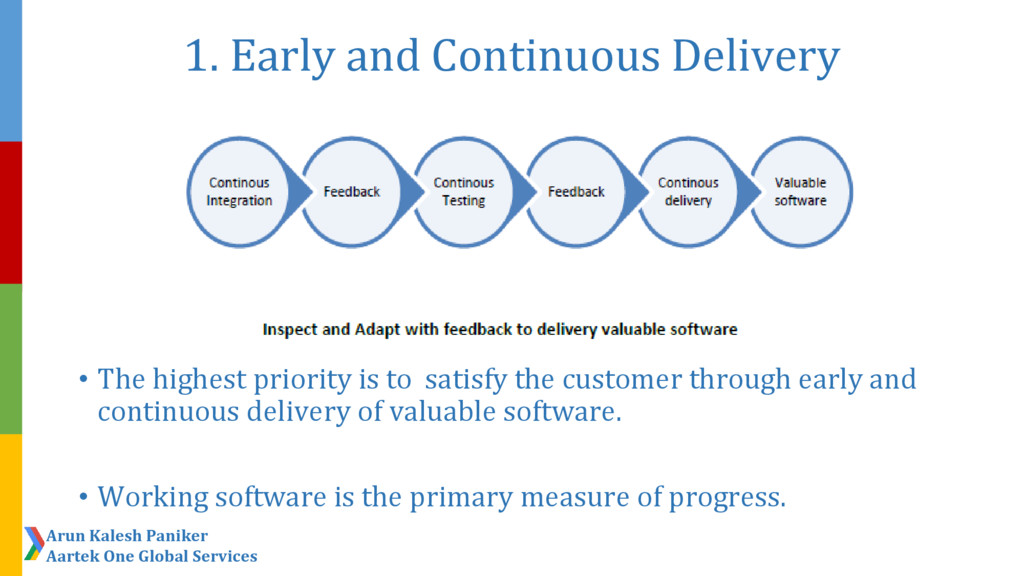 1. Early and Continuous Delivery

Continous Integration

Feedback

Continous Testing

Feedback

Continous delivery

Valuable software

Inspect and Adapt with feedback to delivery valuable software

• The highest priority is to satisfy the customer through early and continuous delivery of valuable software.

• Working software is the primary measure of progress.

Arun Kalesh Paniker
Aartek One Global Services